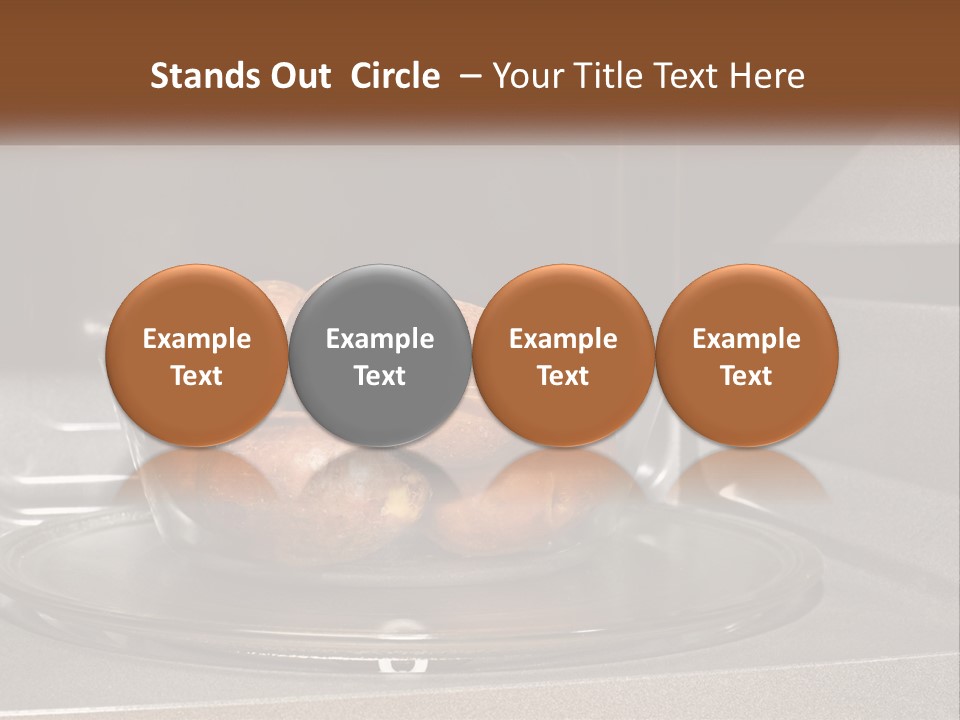 Stands Out Circle – Your Title Text Here

Example Text

Example Text

Example Text

Example Text